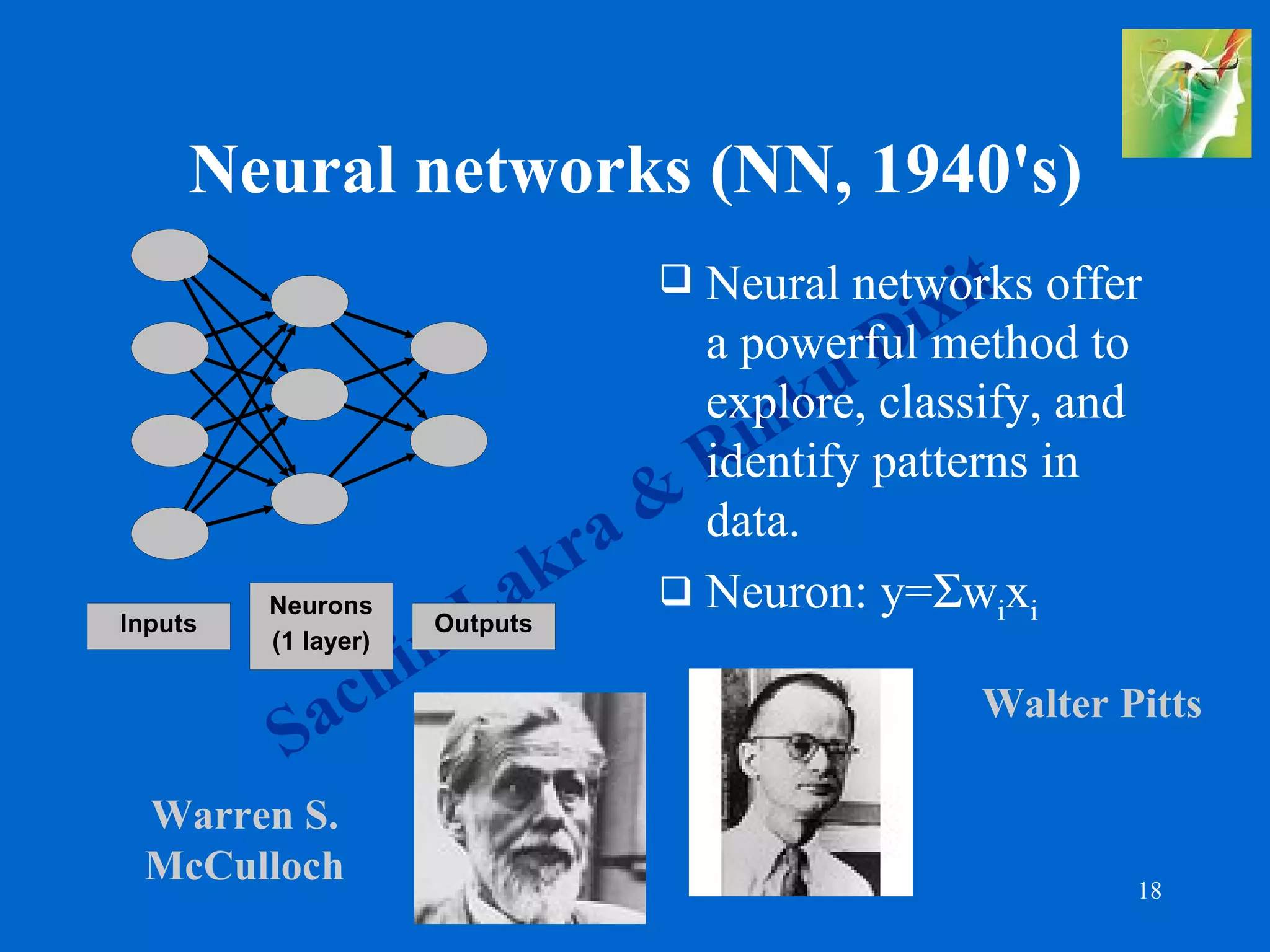 Neural networks (NN, 1940's)

Inputs

Neurons (1 layer)

Outputs

❑ Neural networks offer a powerful method to explore, classify, and identify patterns in data.

❑ Neuron: $y=\Sigma w_i x_i$

Sachin Lakra & Rinku Dixit

Walter Pitts

Warren S. McCulloch

18